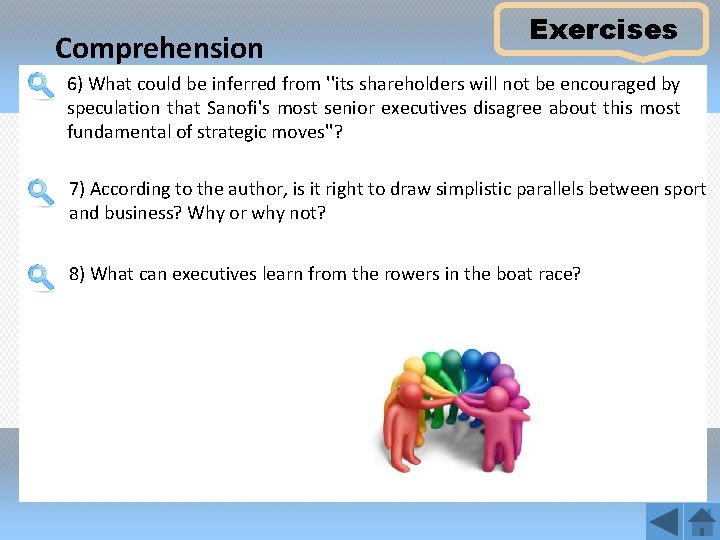 Exercises

Comprehension

6) What could be inferred from "its shareholders will not be encouraged by speculation that Sanofi's most senior executives disagree about this most fundamental of strategic moves"?

7) According to the author, is it right to draw simplistic parallels between sport and business? Why or why not?

8) What can executives learn from the rowers in the boat race?